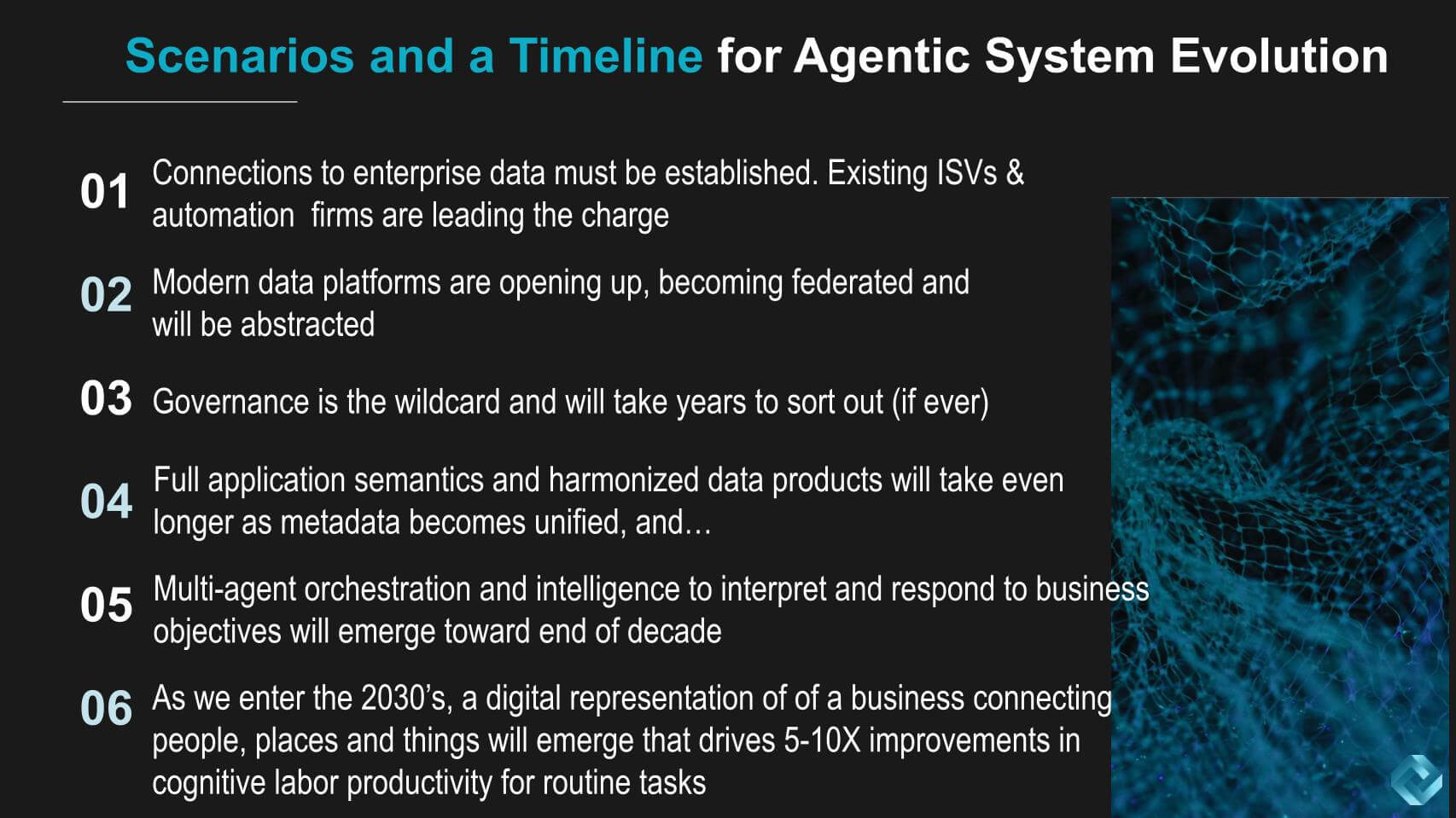 Scenarios and a Timeline for Agentic System Evolution

01 Connections to enterprise data must be established. Existing ISVs & automation firms are leading the charge

02 Modern data platforms are opening up, becoming federated and will be abstracted

03 Governance is the wildcard and will take years to sort out (if ever)

04 Full application semantics and harmonized data products will take even longer as metadata becomes unified, and…

05 Multi-agent orchestration and intelligence to interpret and respond to business objectives will emerge toward end of decade

06 As we enter the 2030's, a digital representation of of a business connecting people, places and things will emerge that drives 5-10X improvements in cognitive labor productivity for routine tasks